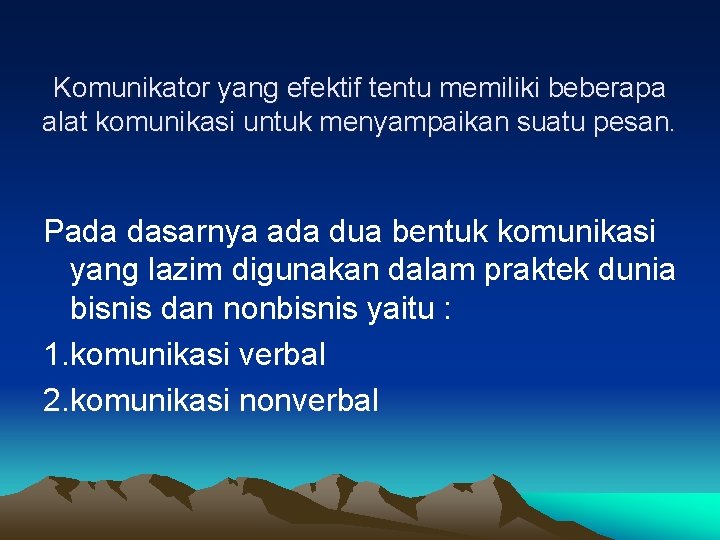 Komunikator yang efektif tentu memiliki beberapa alat komunikasi untuk menyampaikan suatu pesan.

Pada dasarnya ada dua bentuk komunikasi yang lazim digunakan dalam praktek dunia bisnis dan nonbisnis yaitu :

1.komunikasi verbal

2.komunikasi nonverbal